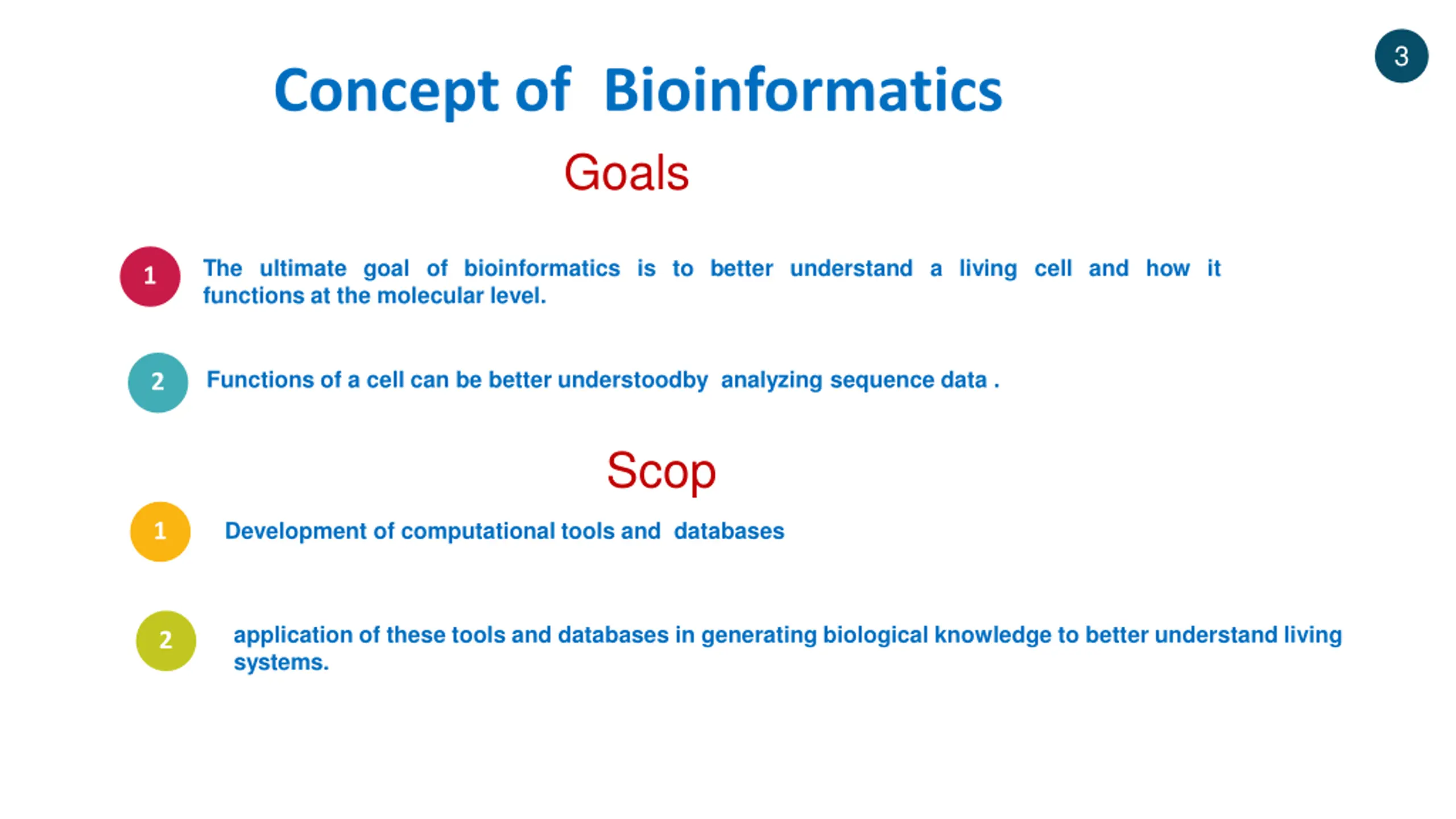 3

Concept of Bioinformatics

Goals

1 The ultimate goal of bioinformatics is to better understand a living cell and how it functions at the molecular level.

2 Functions of a cell can be better understoodby analyzing sequence data .

Scop

1 Development of computational tools and databases

2 application of these tools and databases in generating biological knowledge to better understand living systems.